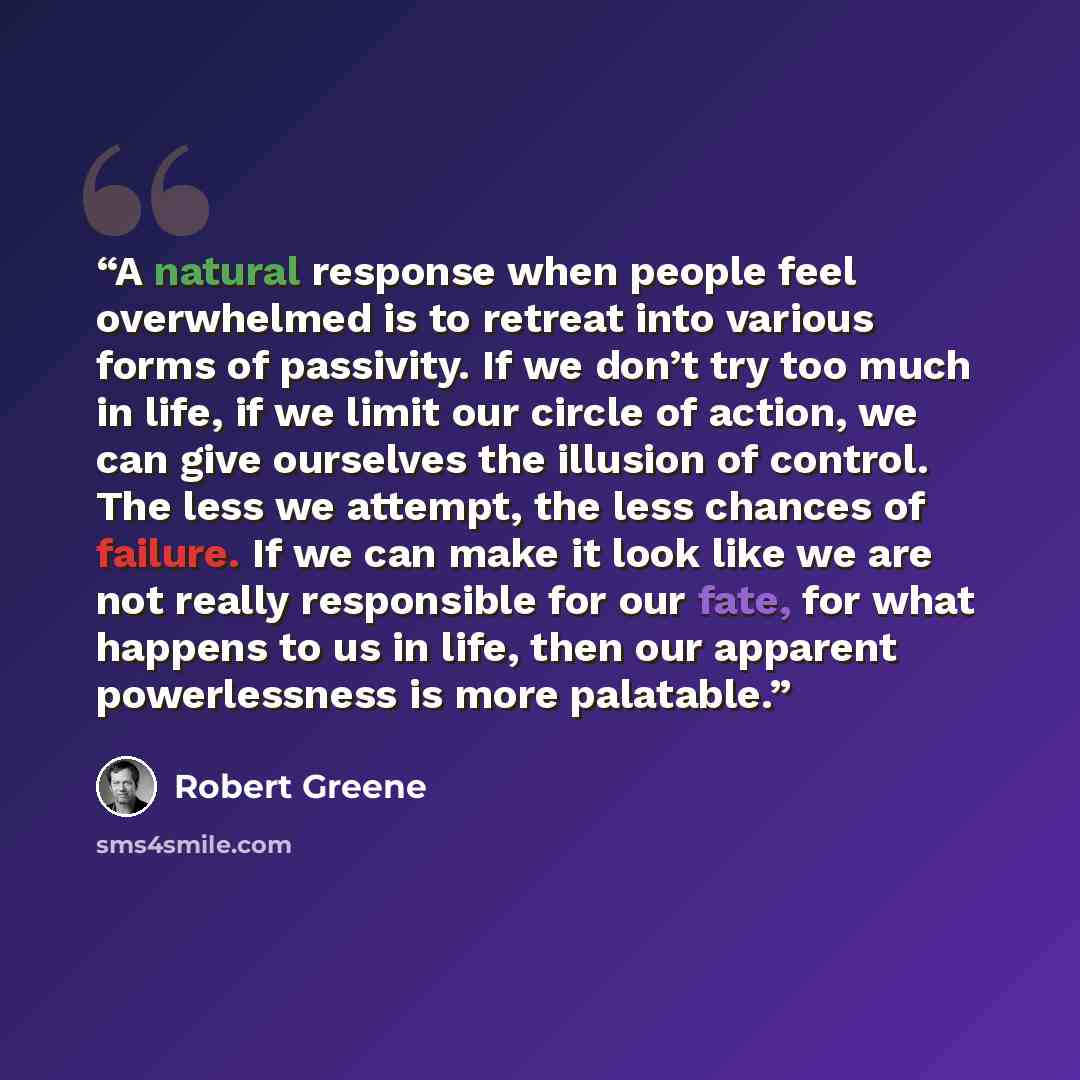 "A natural response when people feel overwhelmed is to retreat into various forms of passivity. If we don't try too much in life, if we limit our circle of action, we can give ourselves the illusion of control. The less we attempt, the less chances of failure. If we can make it look like we are not really responsible for our fate, for what happens to us in life, then our apparent powerlessness is more palatable."

Robert Greene

sms4smile.com